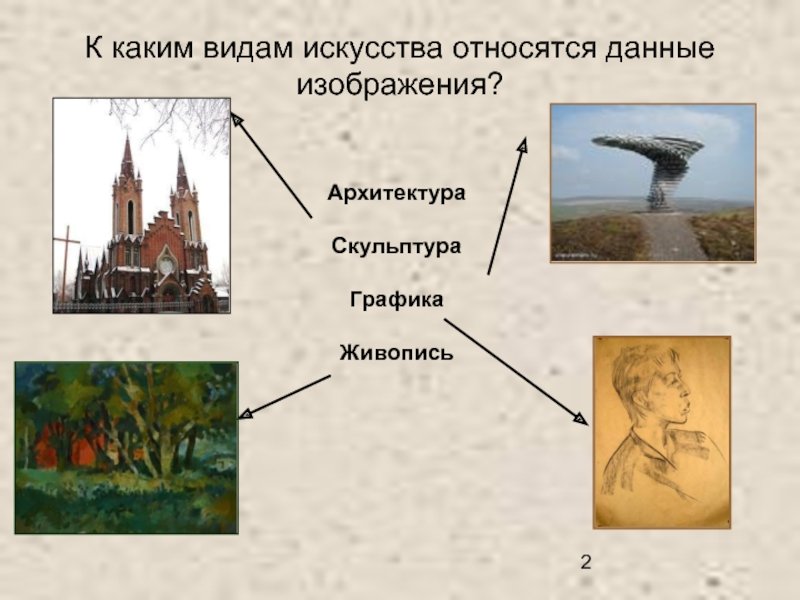 К каким видам искусства относятся данные изображения?

Архитектура

Скульптура

Графика

Живопись

2